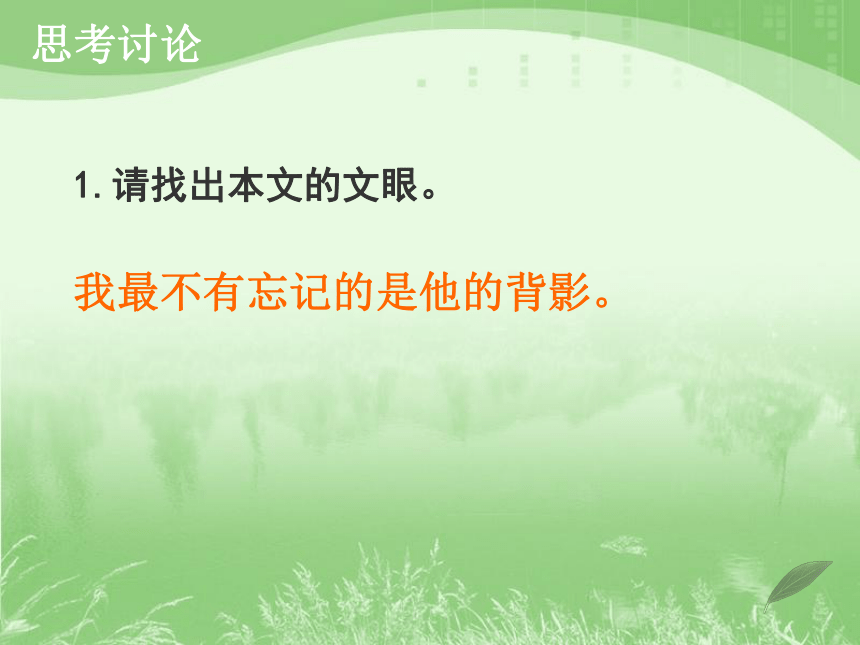 思考讨论

1. 请找出本文的文眼。

我最不有忘记的是他的背影。